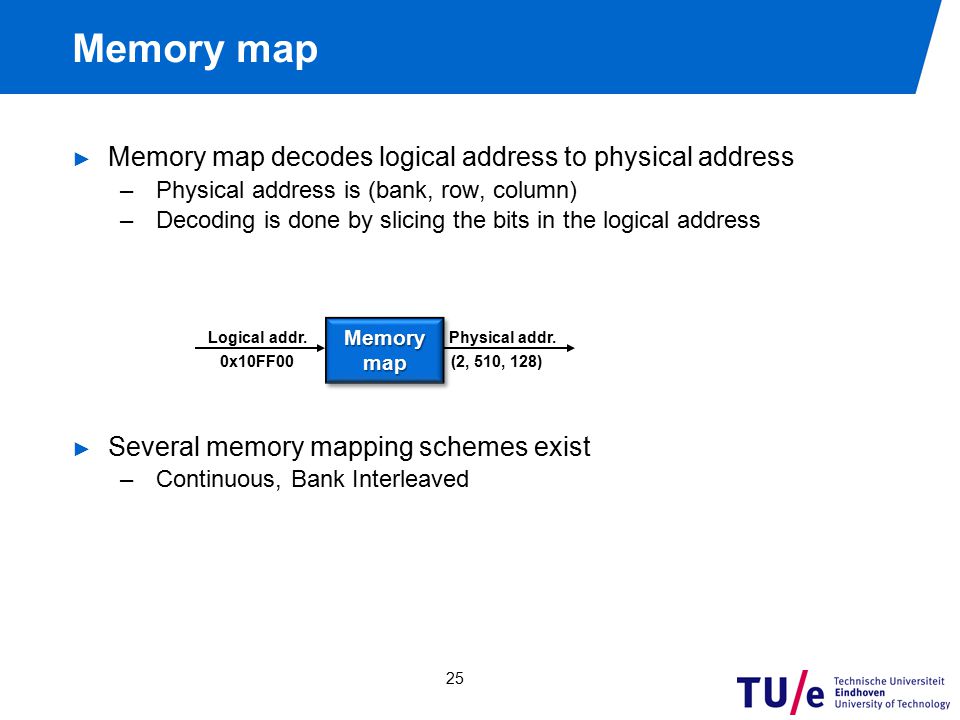 Memory map

► Memory map decodes logical address to physical address
– Physical address is (bank, row, column)
– Decoding is done by slicing the bits in the logical address

Logical addr.
0x10FF00
Memory map
Physical addr.
(2, 510, 128)

► Several memory mapping schemes exist
– Continuous, Bank Interleaved

25

TU/e Technische Universiteit Eindhoven University of Technology